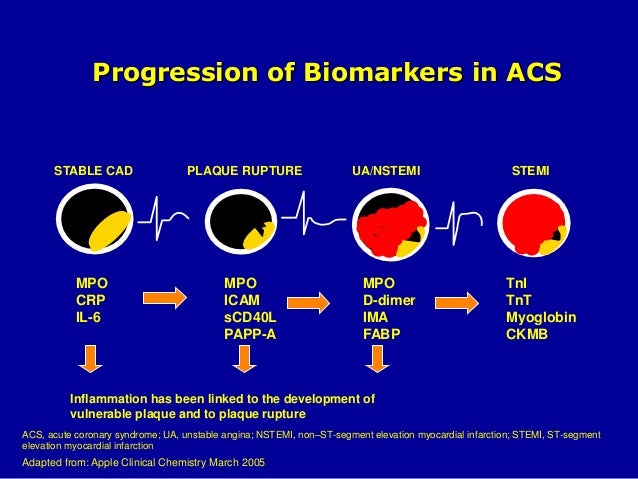 Progression of Biomarkers in ACS

STABLE CAD

PLAQUE RUPTURE

UA/NSTEMI

STEMI

MPO
CRP
IL-6

MPO
ICAM
sCD40L
PAPP-A

MPO
D-dimer
IMA
FABP

TnI
TnT
Myoglobin
CKMB

Inflammation has been linked to the development of vulnerable plaque and to plaque rupture

ACS, acute coronary syndrome; UA, unstable angina; NSTEMI, non–ST-segment elevation myocardial infarction; STEMI, ST-segment elevation myocardial infarction

Adapted from: Apple Clinical Chemistry March 2005